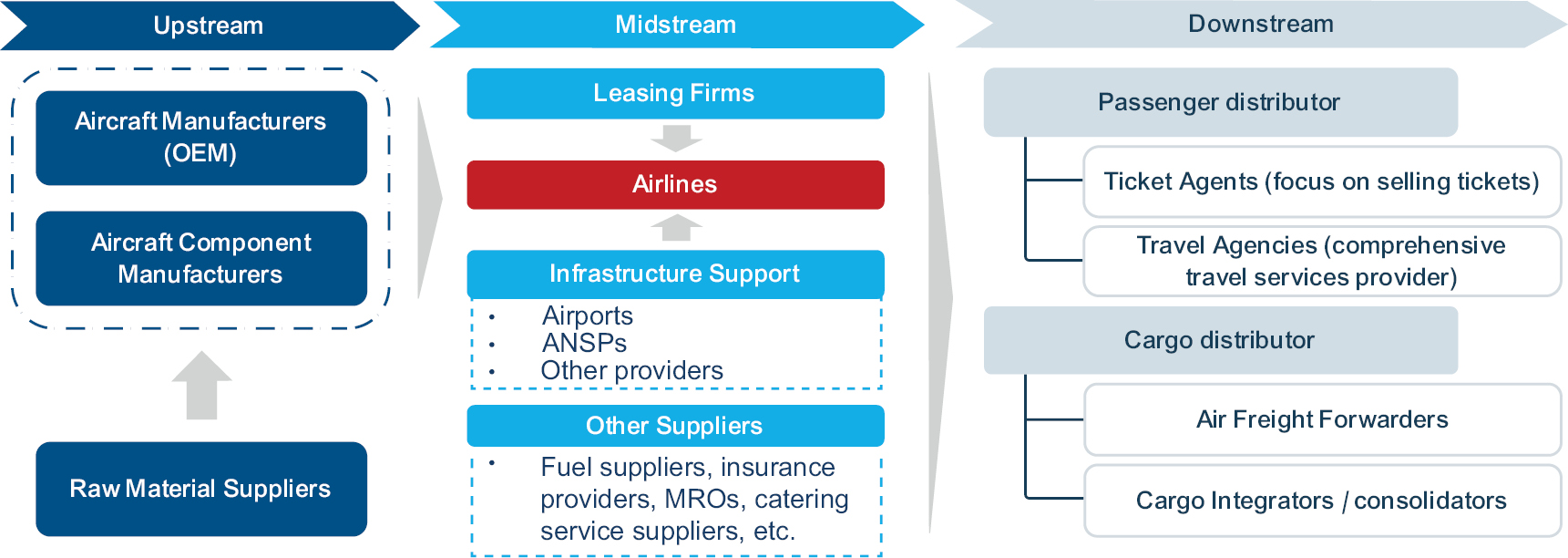 Upstream

Aircraft Manufacturers (OEM)

Aircraft Component Manufacturers

Raw Material Suppliers

Midstream

Leasing Firms

Airlines

Infrastructure Support

• Airports
• ANSPs
• Other providers

Other Suppliers

• Fuel suppliers, insurance providers, MROs, catering service suppliers, etc.

Downstream

Passenger distributor

Ticket Agents (focus on selling tickets)

Travel Agencies (comprehensive travel services provider)

Cargo distributor

Air Freight Forwarders

Cargo Integrators / consolidators